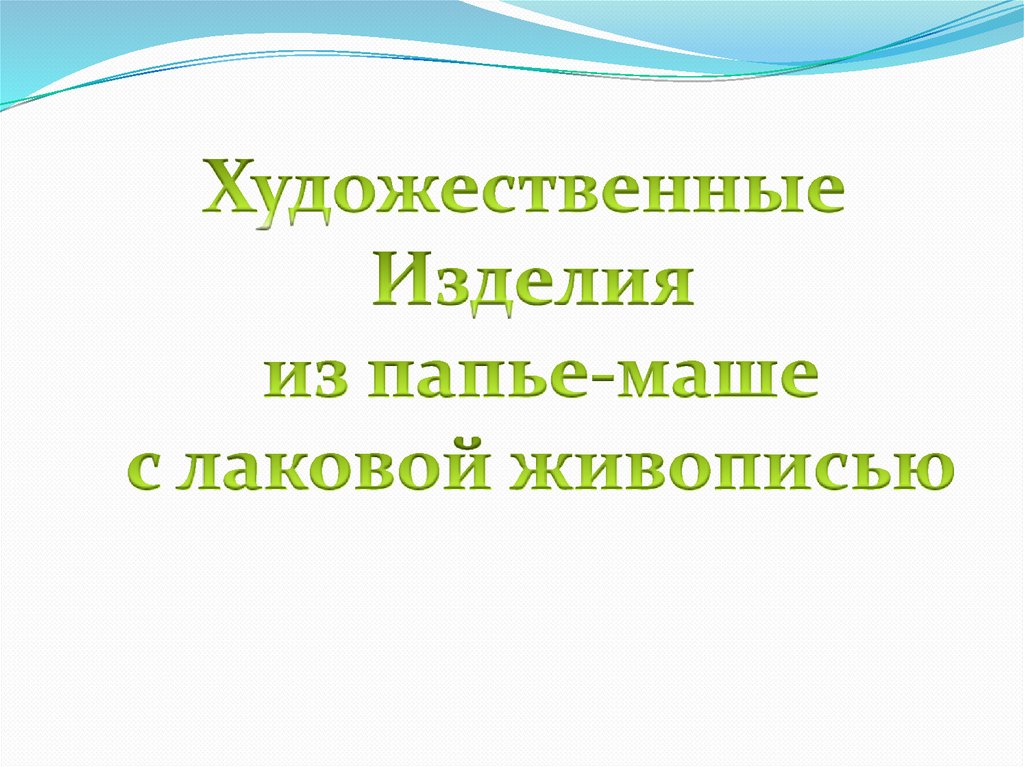 Художественные Изделия из папье-маше с лаковой живописью